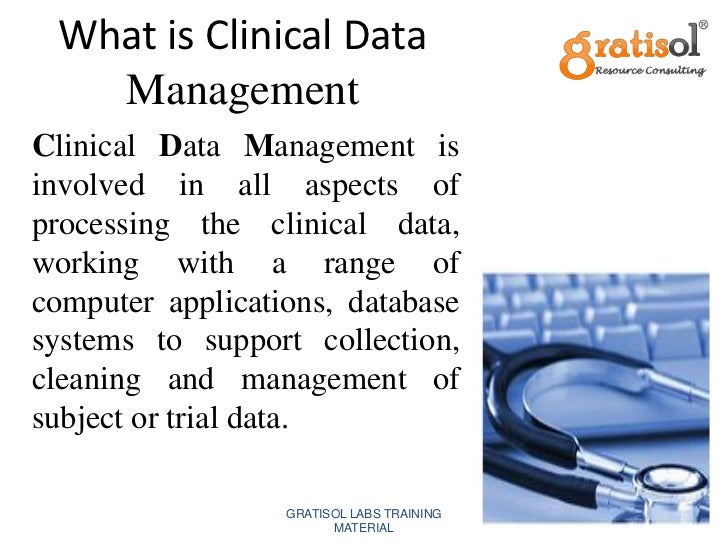 What is Clinical Data Management

gratisol®
Resource Consulting

Clinical Data Management is involved in all aspects of processing the clinical data, working with a range of computer applications, database systems to support collection, cleaning and management of subject or trial data.

GRATISOL LABS TRAINING MATERIAL